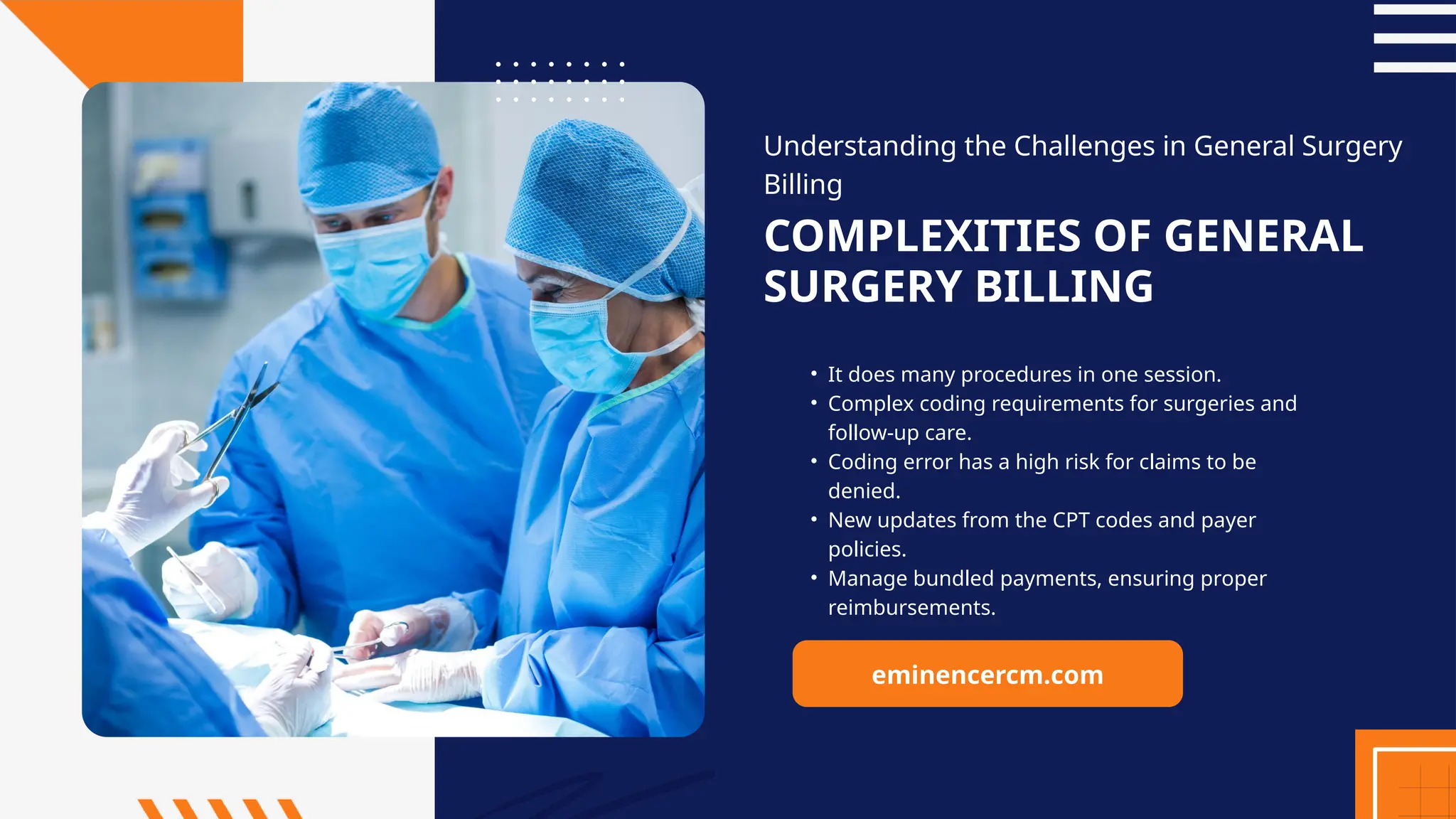 Understanding the Challenges in General Surgery Billing

COMPLEXITIES OF GENERAL SURGERY BILLING

• It does many procedures in one session.
• Complex coding requirements for surgeries and follow-up care.
• Coding error has a high risk for claims to be denied.
• New updates from the CPT codes and payer policies.
• Manage bundled payments, ensuring proper reimbursements.

eminencercm.com